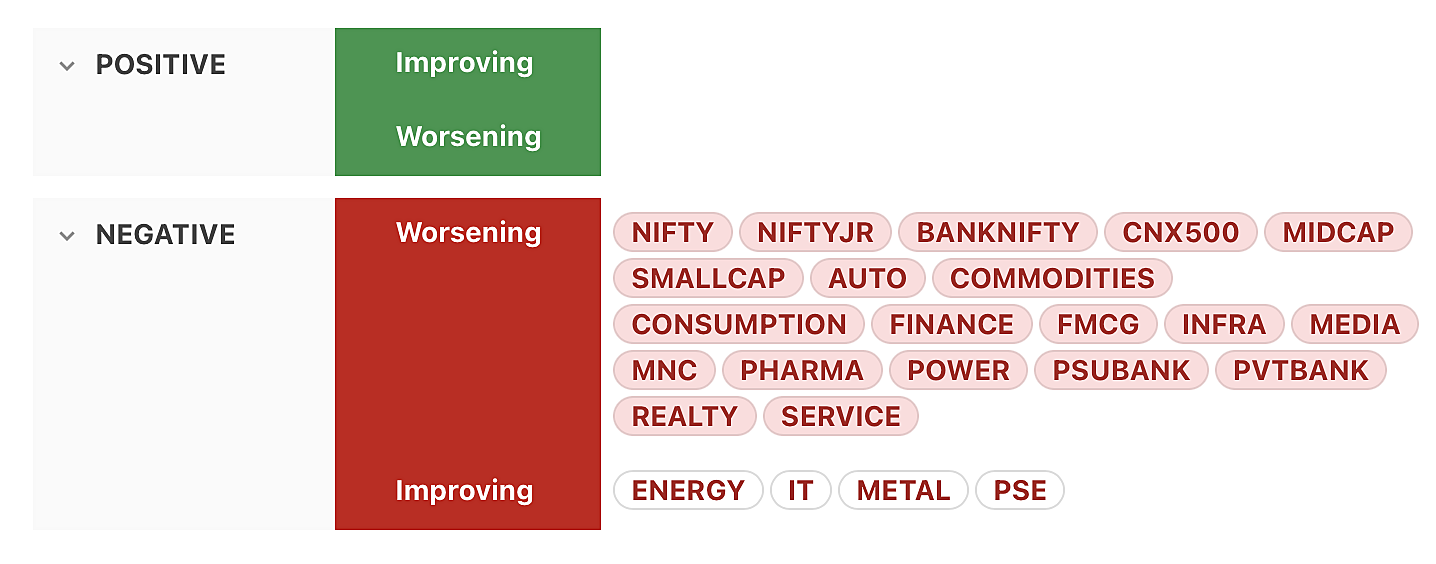 POSITIVE

Improving

Worsening

NEGATIVE

Worsening

NIFTY NIFTYJR BANKNIFTY CNX500 MIDCAP SMALLCAP AUTO COMMODITIES CONSUMPTION FINANCE FMCG INFRA MEDIA MNC PHARMA POWER PSUBANK PVTBANK REALTY SERVICE

Improving

ENERGY IT METAL PSE